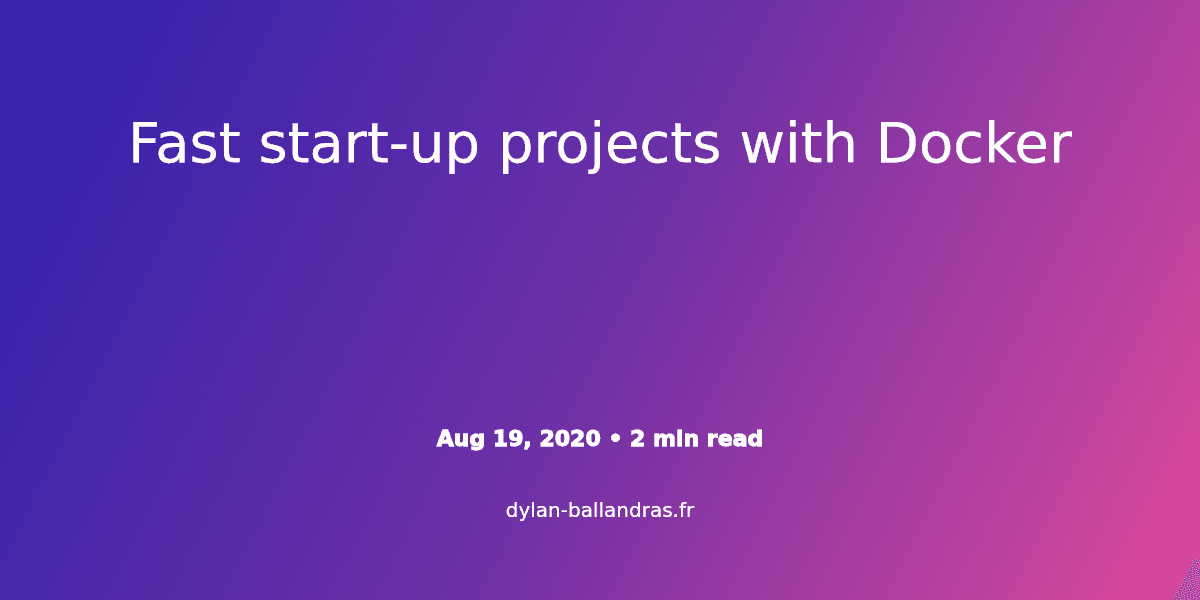 Fast start-up projects with Docker

Aug 19, 2020 • 2 min read

dylan-ballandras.fr